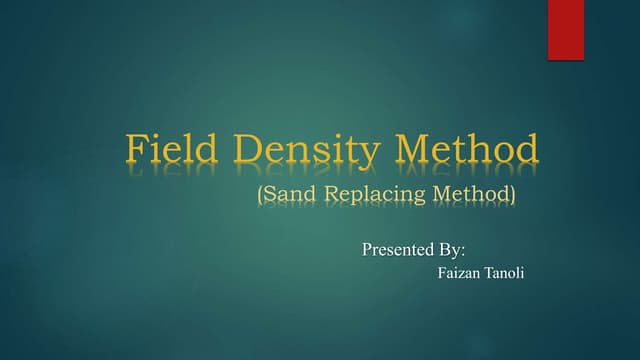 Field Density Method

(Sand Replacing Method)

Presented By:
Faizan Tanoli